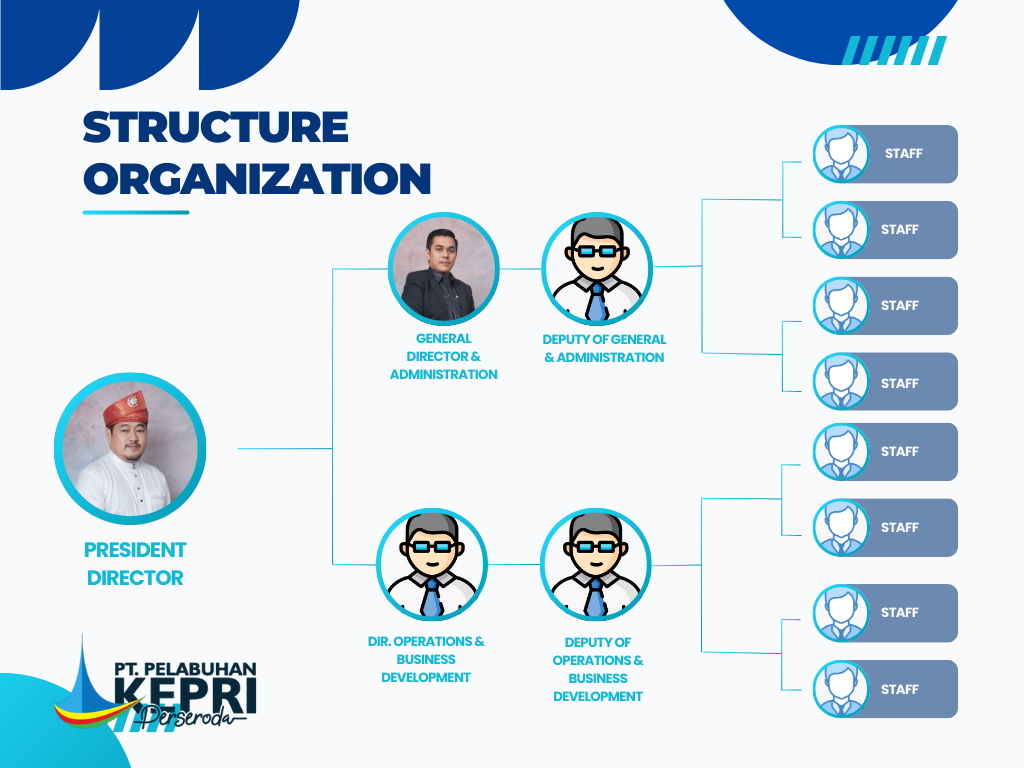 STRUCTURE ORGANIZATION

PRESIDENT DIRECTOR

GENERAL DIRECTOR & ADMINISTRATION

DEPUTY OF GENERAL & ADMINISTRATION

DIR. OPERATIONS & BUSINESS DEVELOPMENT

DEPUTY OF OPERATIONS & BUSINESS DEVELOPMENT

STAFF

STAFF

STAFF

STAFF

STAFF

STAFF

STAFF

STAFF

PT. PELABUHAN KEPRI Perseroda